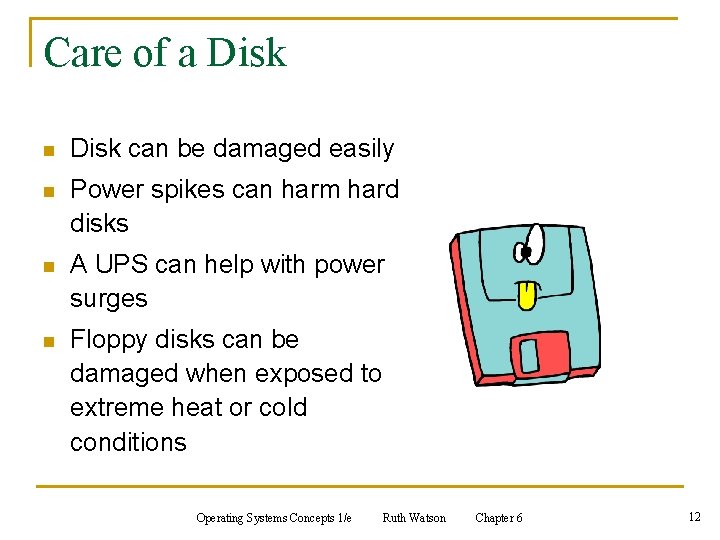 Care of a Disk

- Disk can be damaged easily
- Power spikes can harm hard disks
- A UPS can help with power surges
- Floppy disks can be damaged when exposed to extreme heat or cold conditions

Operating Systems Concepts 1/e Ruth Watson Chapter 6

12